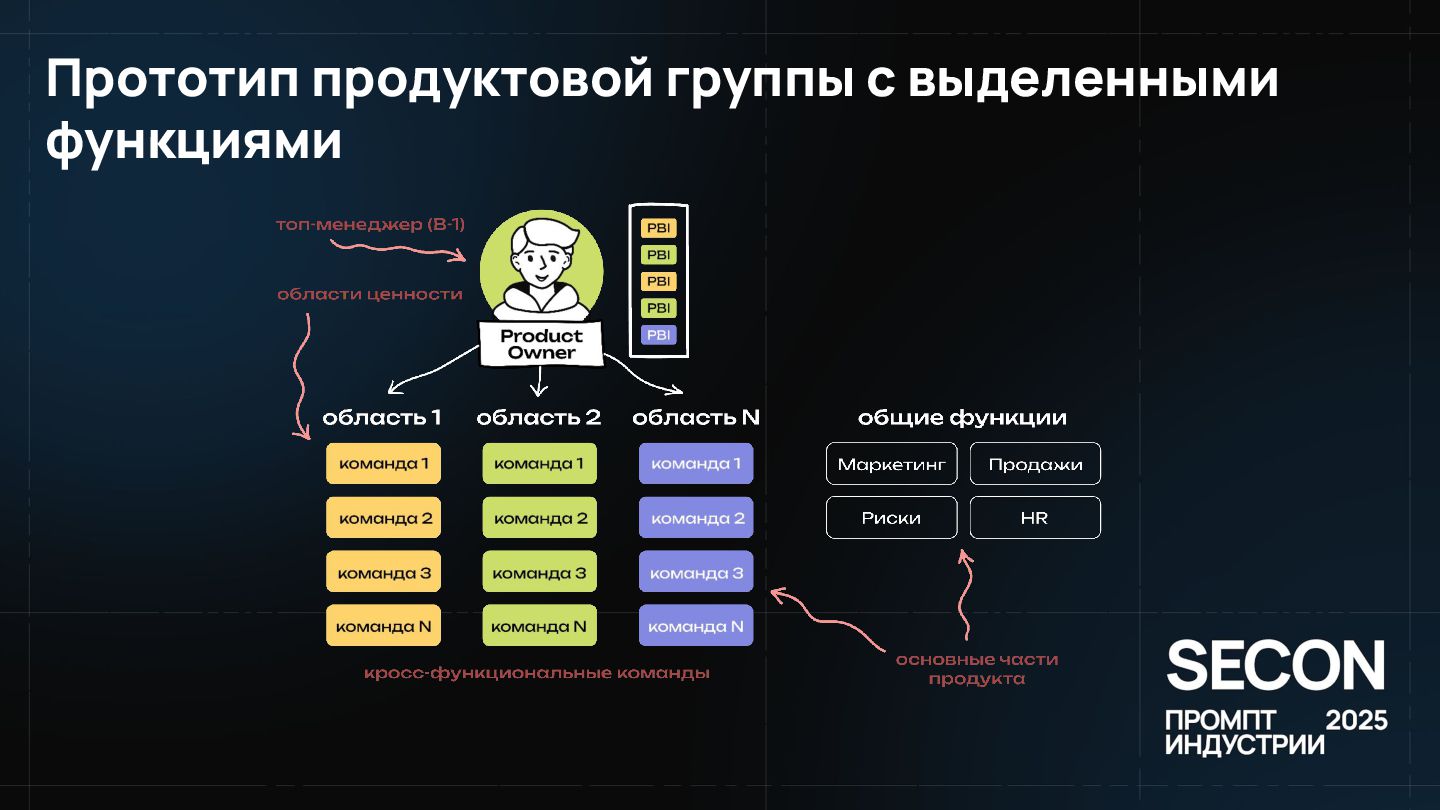 Прототип продуктовой группы с выделенными функциями

топ-менеджер (B-1)

области ценности

Product Owner

PBI
PBI
PBI
PBI
PBI

область 1
команда 1
команда 2
команда 3
команда N

область 2
команда 1
команда 2
команда 3
команда N

область N
команда 1
команда 2
команда 3
команда N

общие функции
Маркетинг
Продажи
Риски
HR

кросс-функциональные команды

основные части продукта

SECON
ПРОМПТ ИНДУСТРИИ 2025